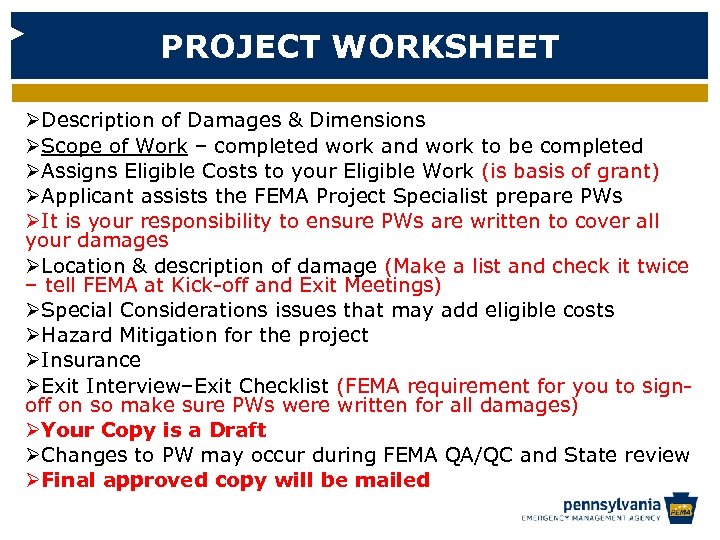 PROJECT WORKSHEET

➢Description of Damages & Dimensions
➢Scope of Work – completed work and work to be completed
➢Assigns Eligible Costs to your Eligible Work (is basis of grant)
➢Applicant assists the FEMA Project Specialist prepare PWs
➢It is your responsibility to ensure PWs are written to cover all your damages
➢Location & description of damage (Make a list and check it twice – tell FEMA at Kick-off and Exit Meetings)
➢Special Considerations issues that may add eligible costs
➢Hazard Mitigation for the project
➢Insurance
➢Exit Interview–Exit Checklist (FEMA requirement for you to sign-off on so make sure PWs were written for all damages)
➢Your Copy is a Draft
➢Changes to PW may occur during FEMA QA/QC and State review
➢Final approved copy will be mailed

pennsylvania
EMERGENCY MANAGEMENT AGENCY
PEMA